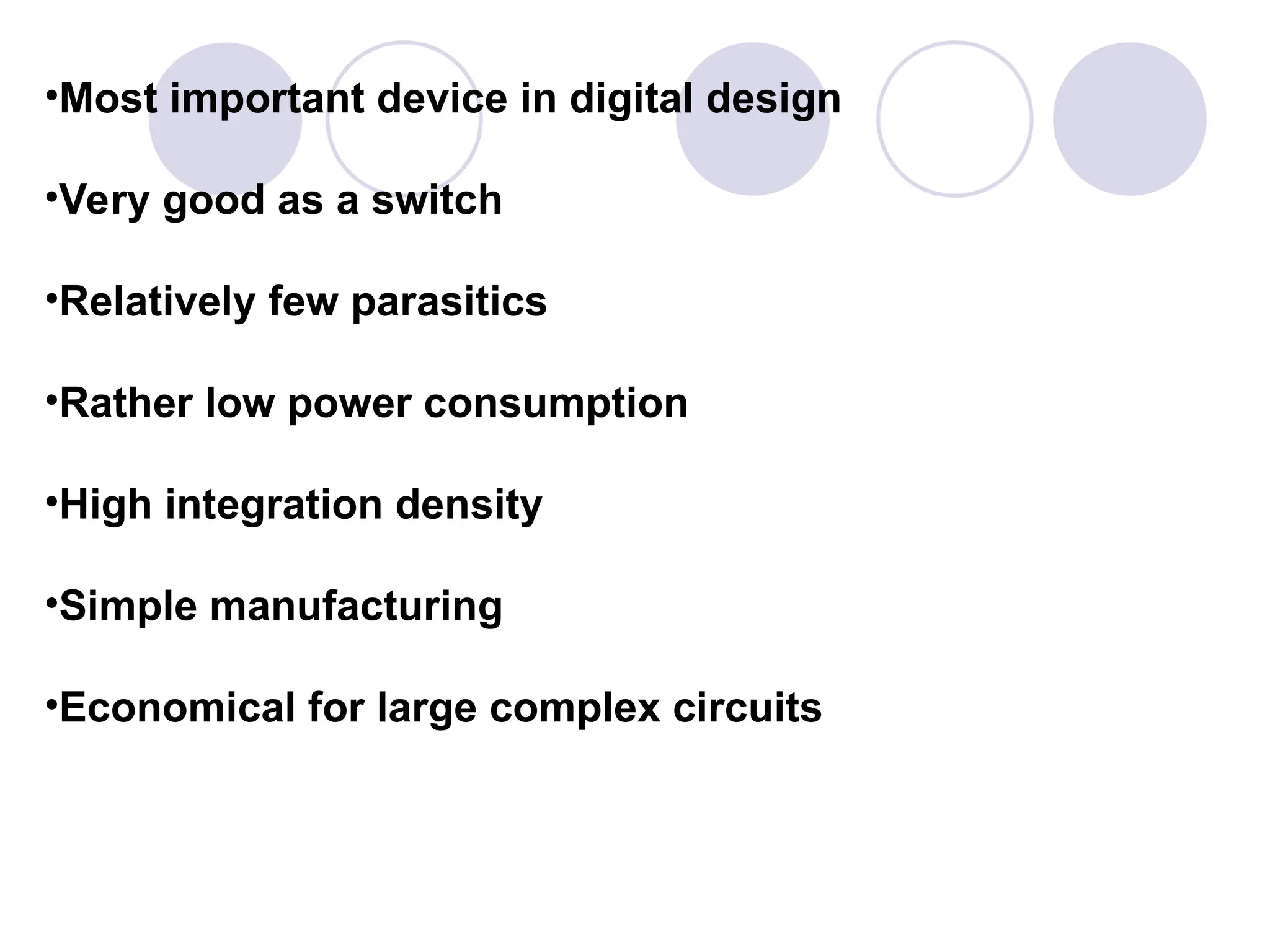 •Most important device in digital design

•Very good as a switch

•Relatively few parasitics

•Rather low power consumption

•High integration density

•Simple manufacturing

•Economical for large complex circuits